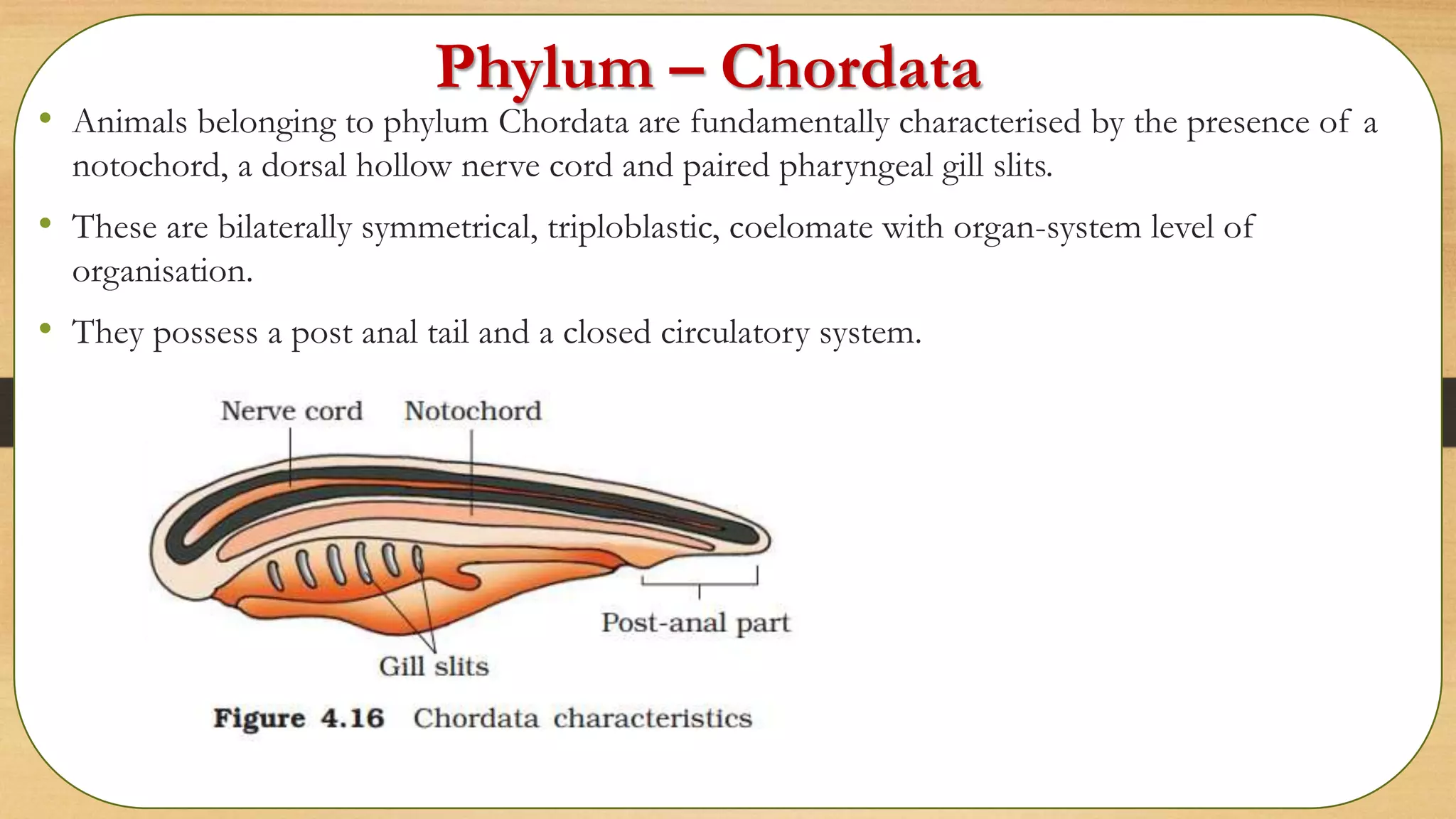 Phylum – Chordata

• Animals belonging to phylum Chordata are fundamentally characterised by the presence of a notochord, a dorsal hollow nerve cord and paired pharyngeal gill slits.

• These are bilaterally symmetrical, triploblastic, coelomate with organ-system level of organisation.

• They possess a post anal tail and a closed circulatory system.

Nerve cord
Notochord
Post-anal part
Gill slits

Figure 4.16 Chordata characteristics